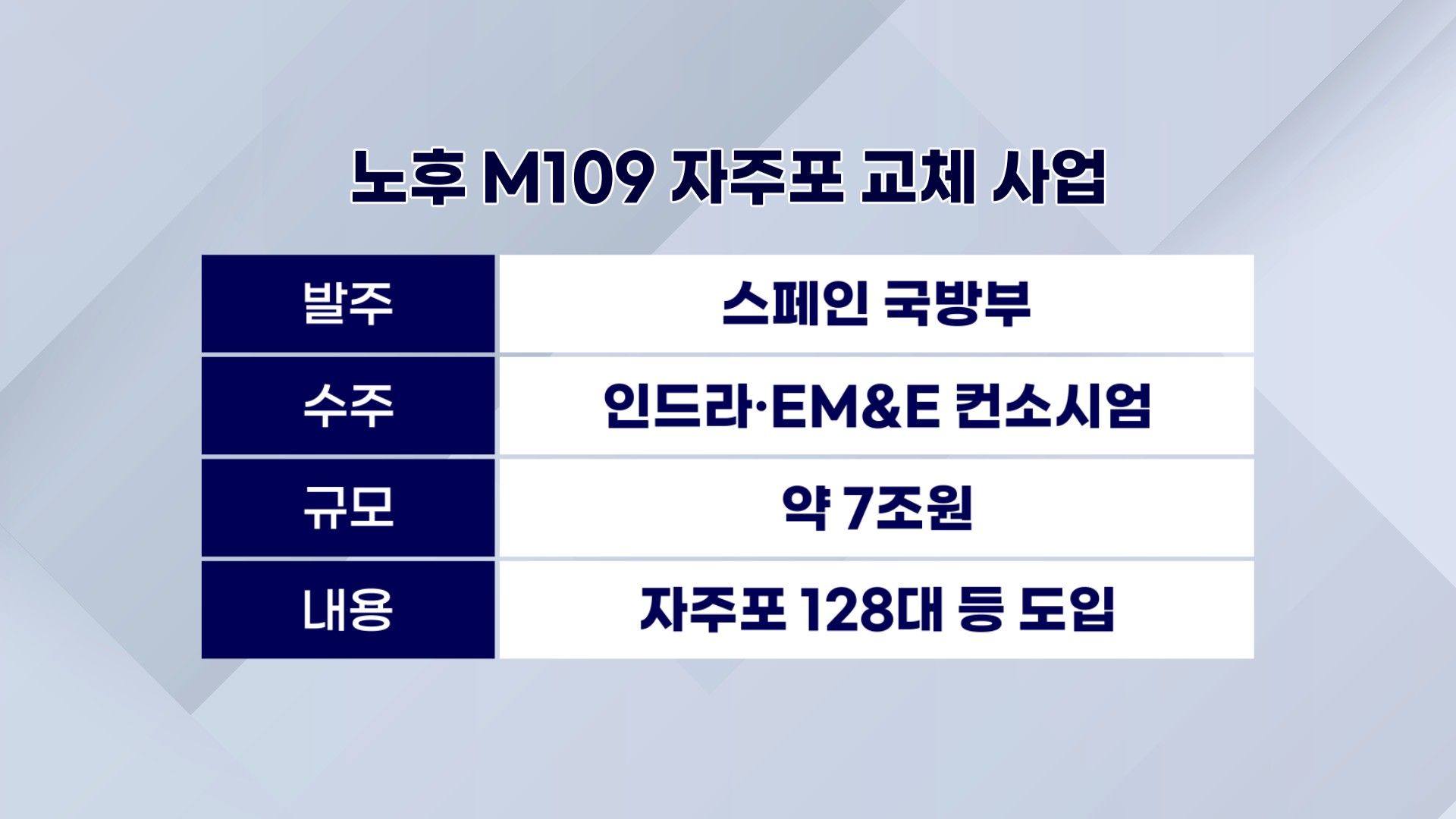 노후 M109 자주포 교체 사업

| 발주 | 스페인 국방부 |
|---|---|
| 수주 | 인드라·EM&E 컨소시엄 |
| 규모 | 약 7조원 |
| 내용 | 자주포 128대 등 도입 |